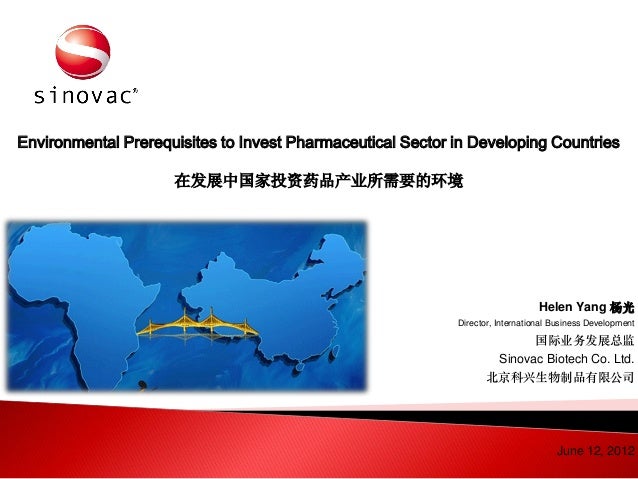 sinovac

Environmental Prerequisites to Invest Pharmaceutical Sector in Developing Countries

在发展中国家投资药品产业所需要的环境

Helen Yang 杨光
Director, International Business Development
国际业务发展总监
Sinovac Biotech Co. Ltd.
北京科兴生物制品有限公司

June 12, 2012